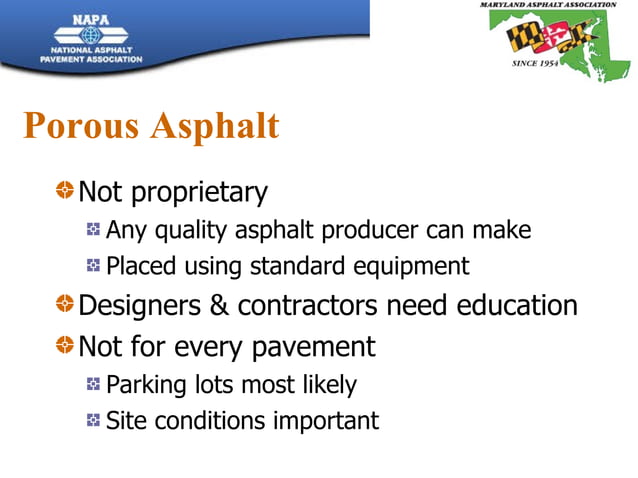 NAPA
NATIONAL ASPHALT PAVEMENT ASSOCIATION

MARYLAND ASPHALT ASSOCIATION
SINCE 1954

Porous Asphalt

Not proprietary
Any quality asphalt producer can make
Placed using standard equipment
Designers & contractors need education
Not for every pavement
Parking lots most likely
Site conditions important